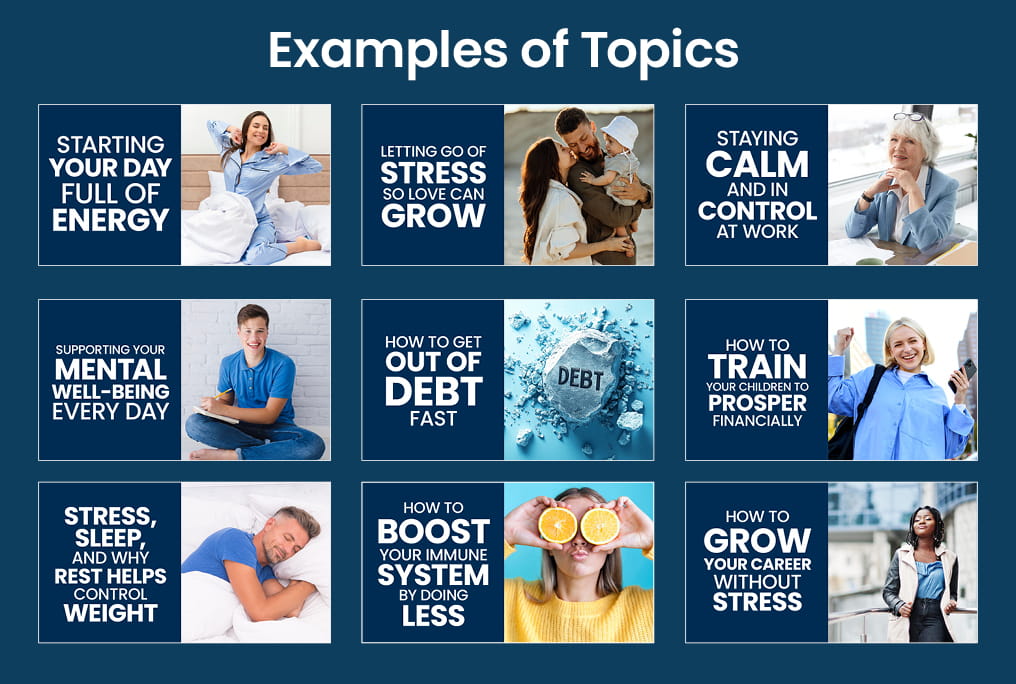 Examples of Topics

STARTING YOUR DAY FULL OF ENERGY

LETTING GO OF STRESS SO LOVE CAN GROW

STAYING CALM AND IN CONTROL AT WORK

SUPPORTING YOUR MENTAL WELL-BEING EVERY DAY

HOW TO GET OUT OF DEBT FAST

DEBT

HOW TO TRAIN YOUR CHILDREN TO PROSPER FINANCIALLY

STRESS, SLEEP, AND WHY REST HELPS CONTROL WEIGHT

HOW TO BOOST YOUR IMMUNE SYSTEM BY DOING LESS

HOW TO GROW YOUR CAREER WITHOUT STRESS